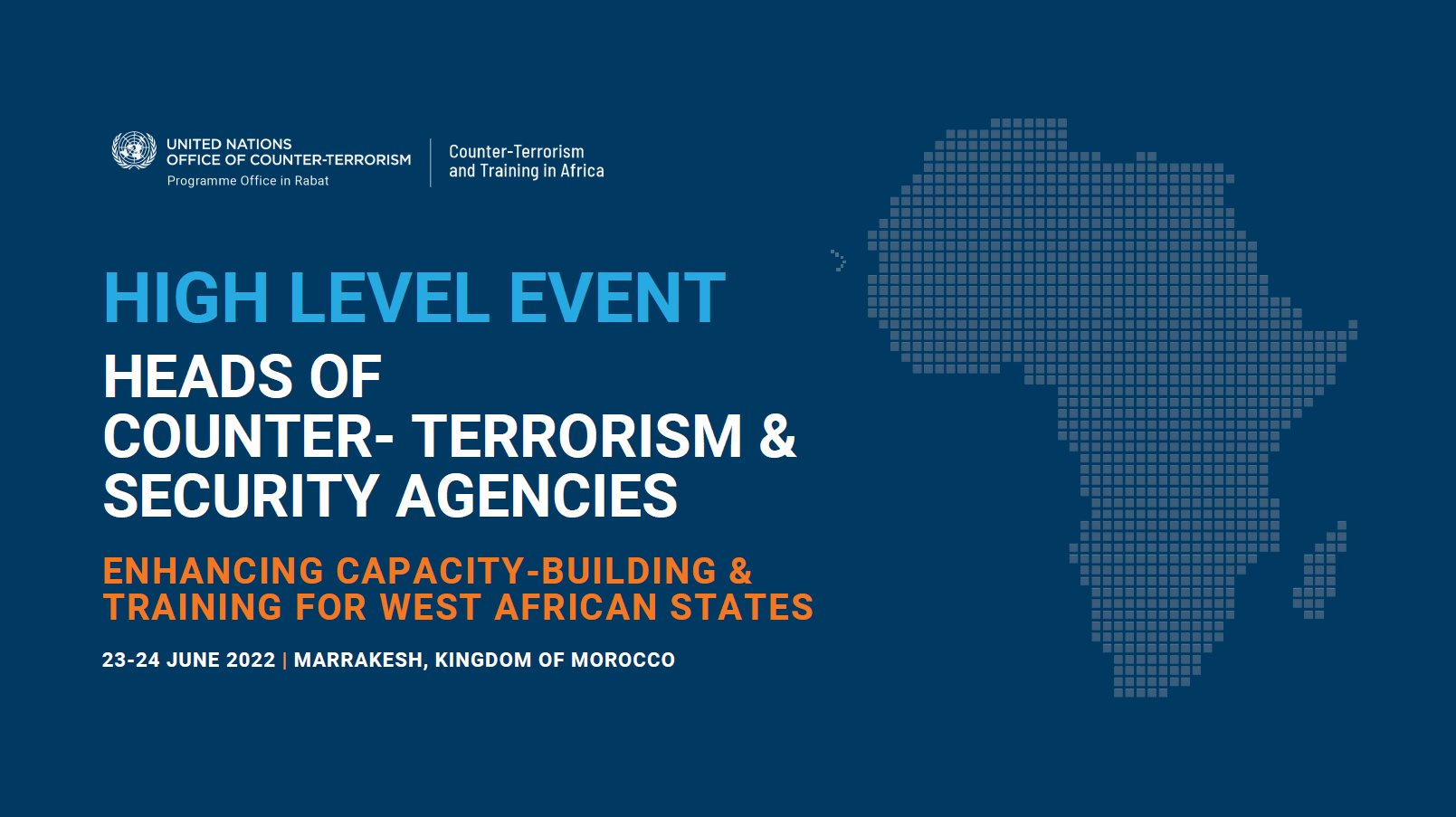 UNITED NATIONS
OFFICE OF COUNTER-TERRORISM
Programme Office in Rabat

Counter-Terrorism
and Training in Africa

HIGH LEVEL EVENT

HEADS OF
COUNTER- TERRORISM &
SECURITY AGENCIES

ENHANCING CAPACITY-BUILDING &
TRAINING FOR WEST AFRICAN STATES

23-24 JUNE 2022 | MARRAKESH, KINGDOM OF MOROCCO